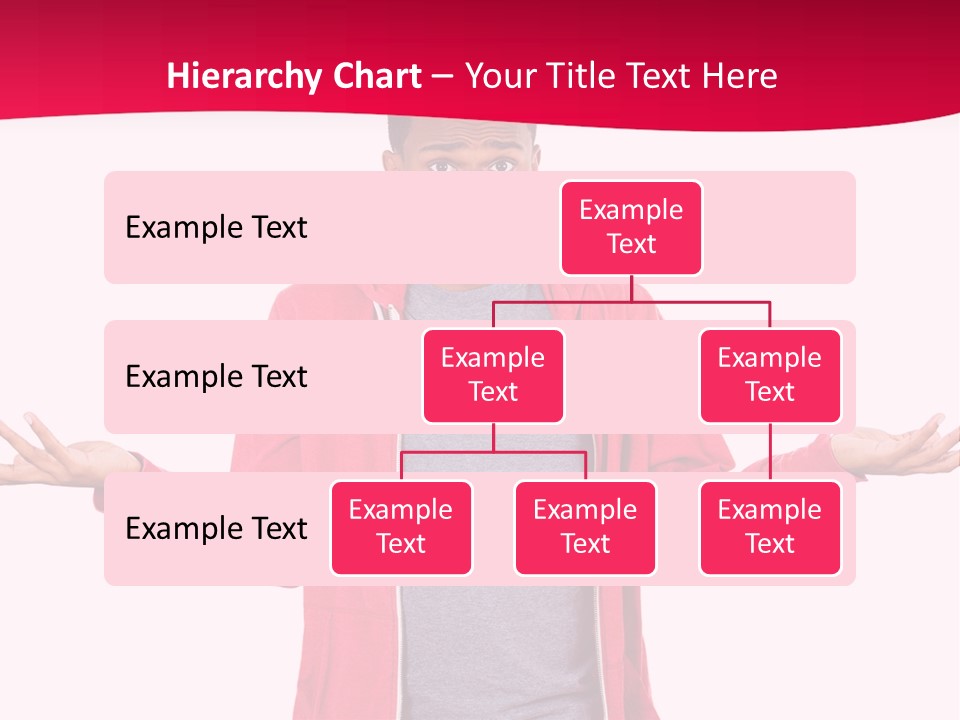 Hierarchy Chart – Your Title Text Here

Example Text

Example Text

Example Text

Example Text

Example Text

Example Text

Example Text

Example Text

Example Text